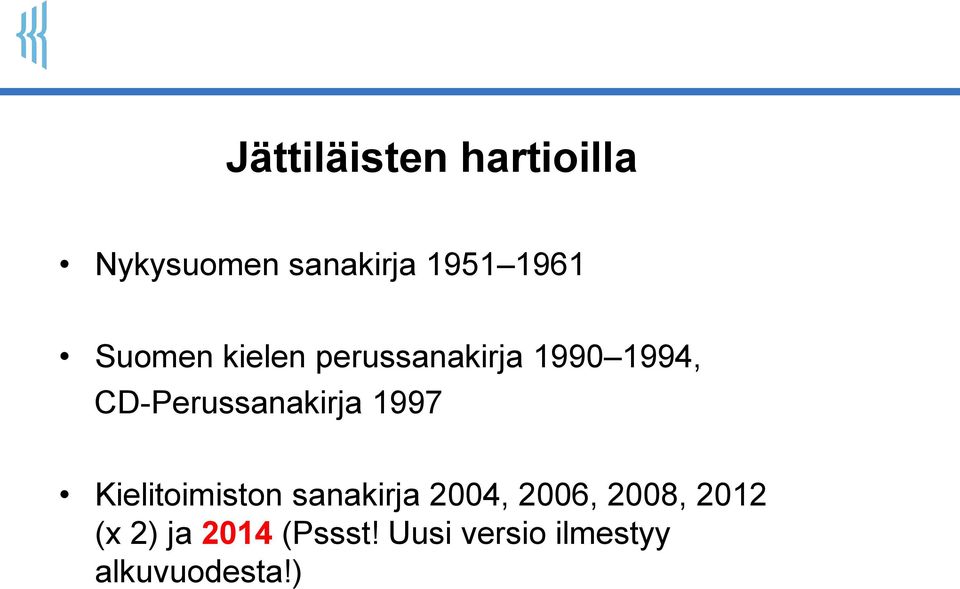 Jättiläisten hartioilla

• Nykysuomen sanakirja 1951–1961

• Suomen kielen perussanakirja 1990–1994, CD-Perussanakirja 1997

• Kielitoimiston sanakirja 2004, 2006, 2008, 2012 (x 2) ja 2014 (Pssst! Uusi versio ilmestyy alkuvuodesta!)